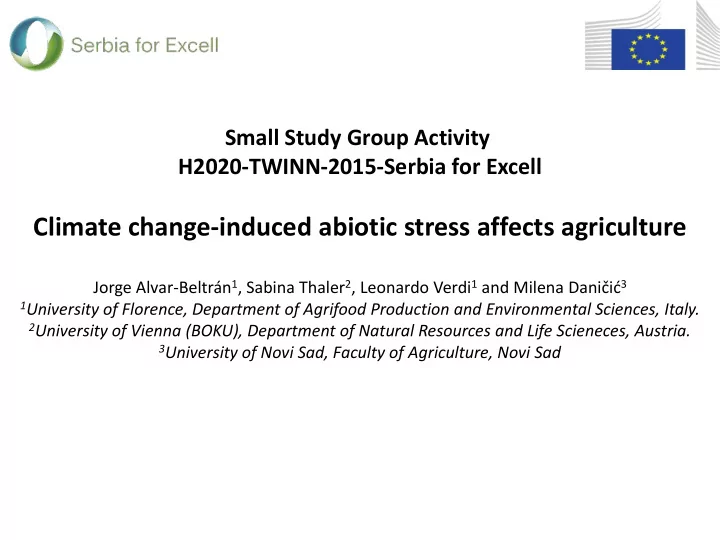 Serbia for Excell

Small Study Group Activity
H2020-TWINN-2015-Serbia for Excell

Climate change-induced abiotic stress affects agriculture

Jorge Alvar-Beltrán$^1$, Sabina Thaler$^2$, Leonardo Verdi$^1$ and Milena Daničić$^3$
$^1$University of Florence, Department of Agrifood Production and Environmental Sciences, Italy.
$^2$University of Vienna (BOKU), Department of Natural Resources and Life Scieneces, Austria.
$^3$University of Novi Sad, Faculty of Agriculture, Novi Sad